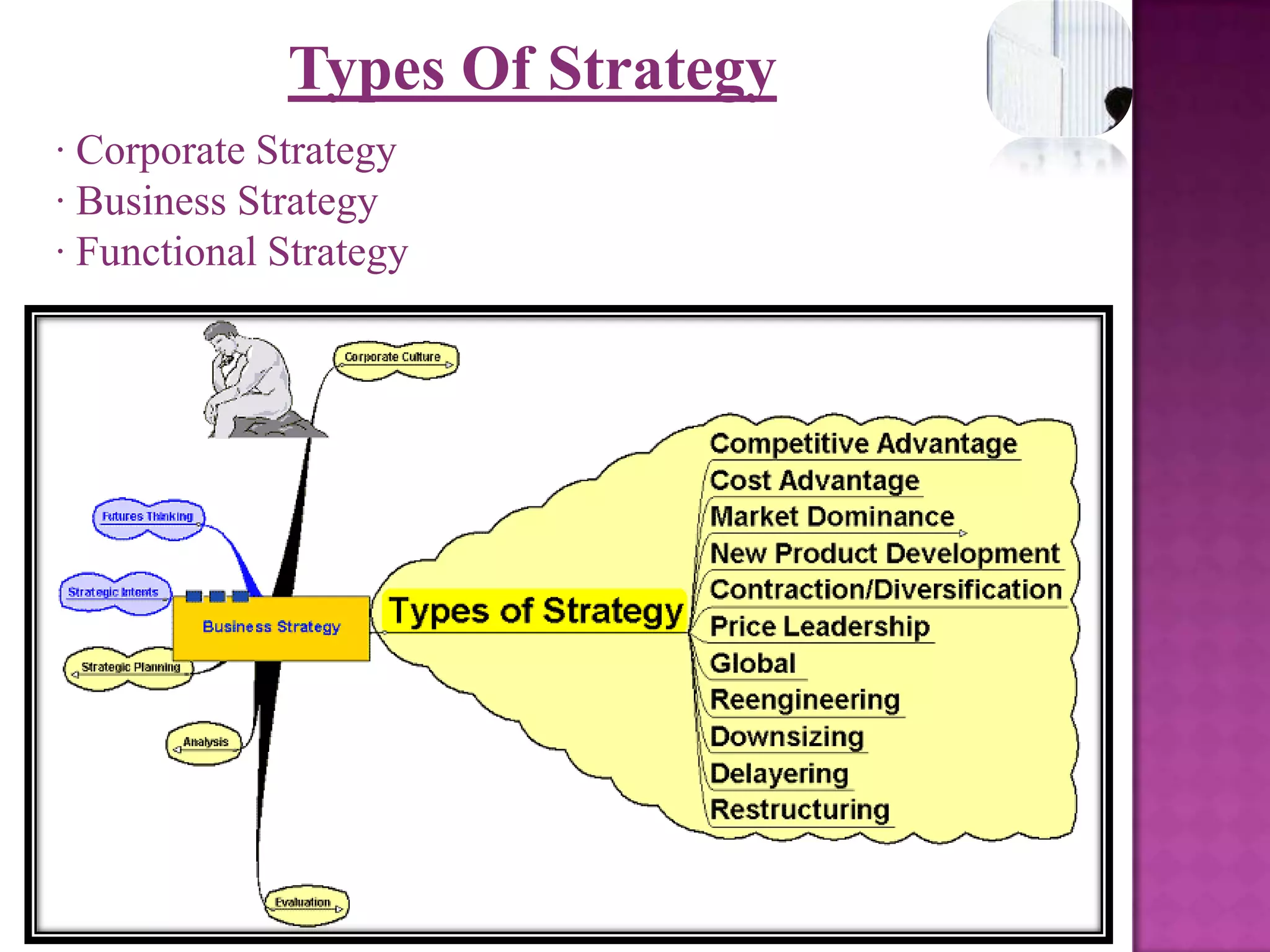 Types Of Strategy

· Corporate Strategy
· Business Strategy
· Functional Strategy

Corporate Culture

Futures Thinking

Strategic Intents

Business Strategy

Strategic Planning

Analysis

Evaluation

Types of Strategy

Competitive Advantage
Cost Advantage
Market Dominance
New Product Development
Contraction/Diversification
Price Leadership
Global
Reengineering
Downsizing
Delayering
Restructuring